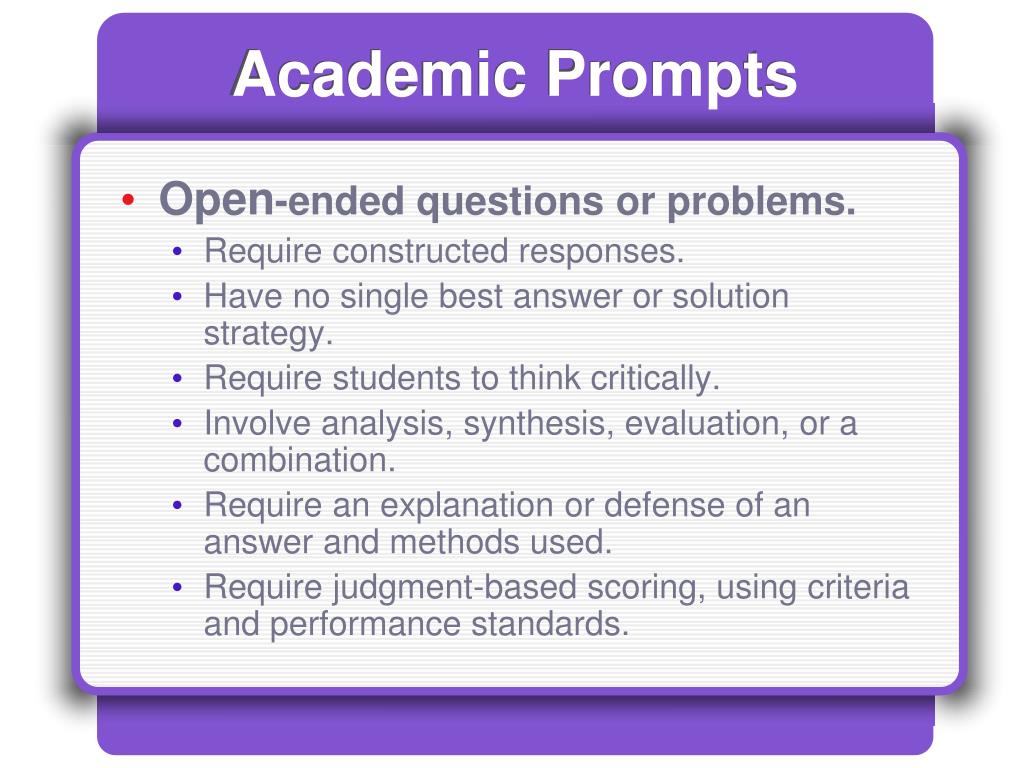 Academic Prompts

• Open-ended questions or problems.
 • Require constructed responses.
 • Have no single best answer or solution strategy.
 • Require students to think critically.
 • Involve analysis, synthesis, evaluation, or a combination.
 • Require an explanation or defense of an answer and methods used.
 • Require judgment-based scoring, using criteria and performance standards.